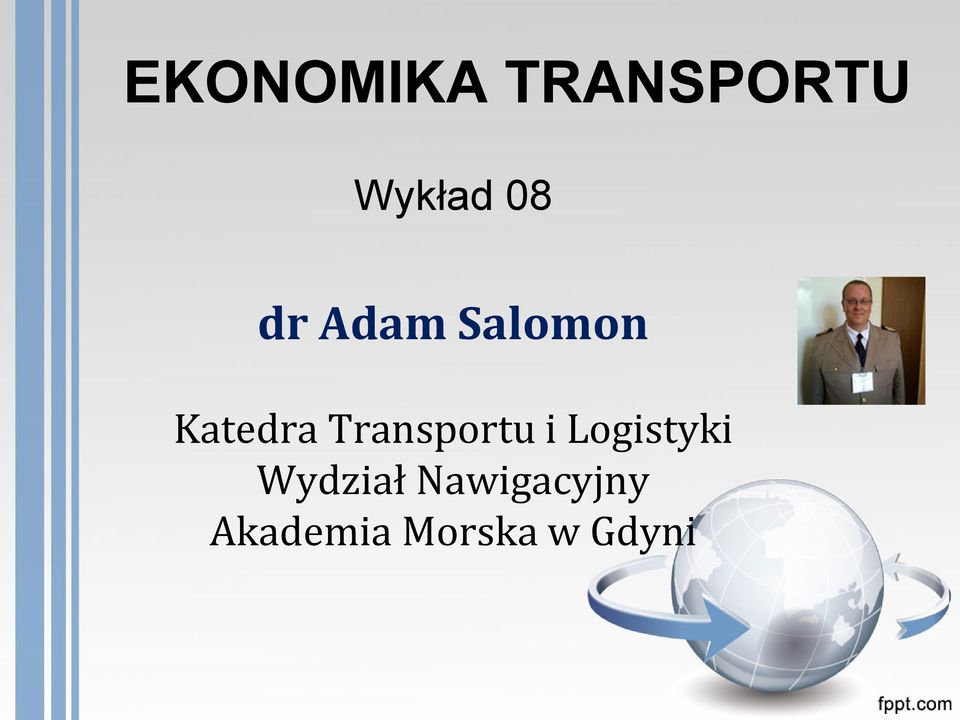 EKONOMIKA TRANSPORTU

Wykład 08

dr Adam Salomon

Katedra Transportu i Logistyki
Wydział Nawigacyjny
Akademia Morska w Gdyni

fppt.com